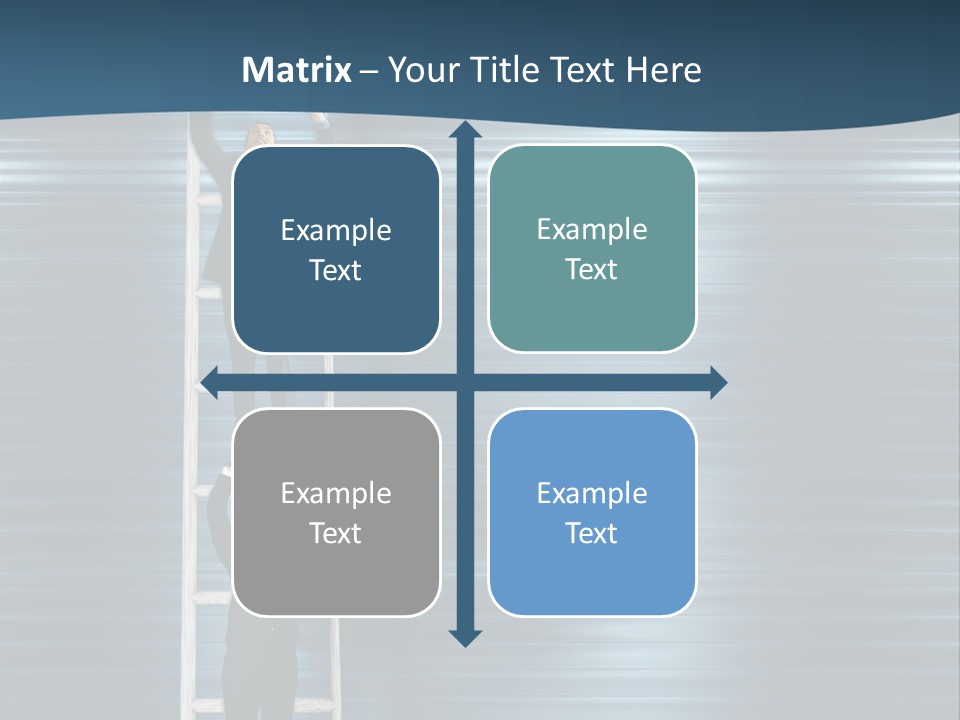 Matrix – Your Title Text Here

Example Text

Example Text

Example Text

Example Text